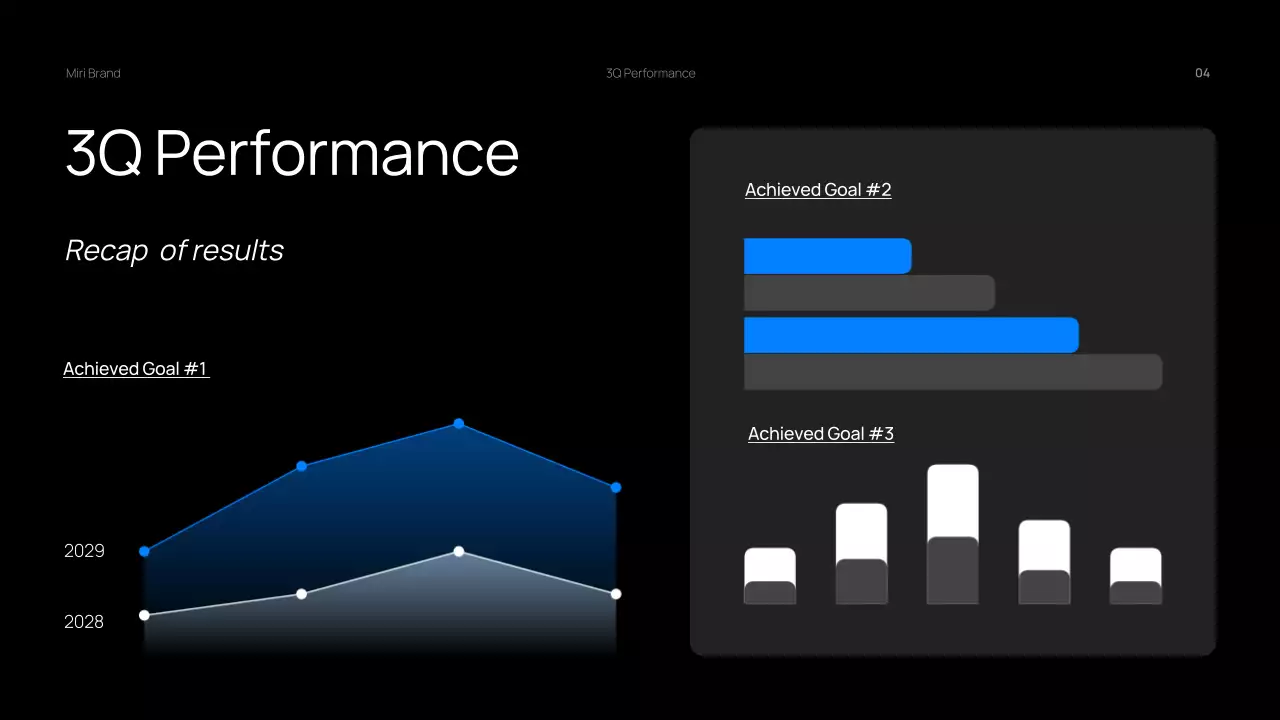 Miri Brand

3Q Performance

04

3Q Performance

Recap of results

Achieved Goal #1

2029

2028

Achieved Goal #2

Achieved Goal #3